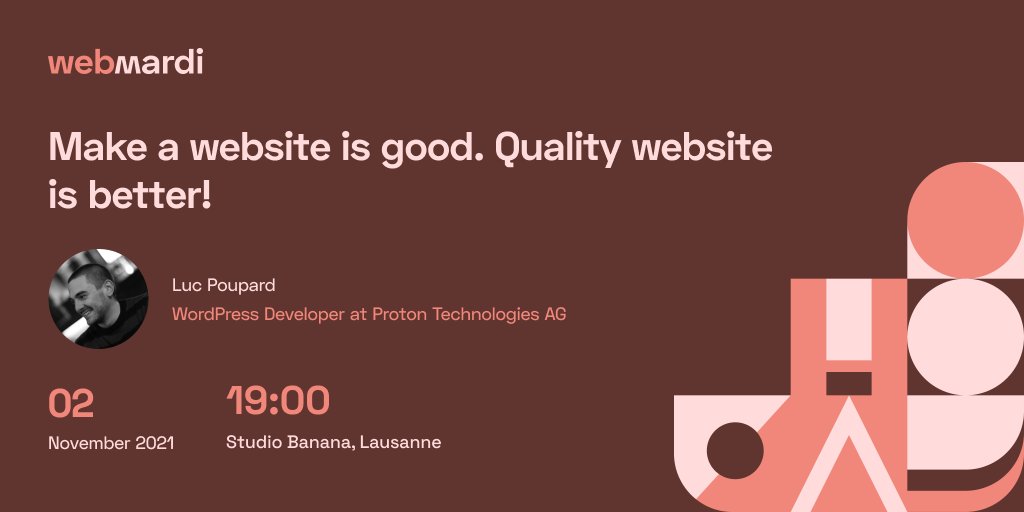 webmardi

Make a website is good. Quality website is better!

Luc Poupard
WordPress Developer at Proton Technologies AG

02
November 2021

19:00
Studio Banana, Lausanne